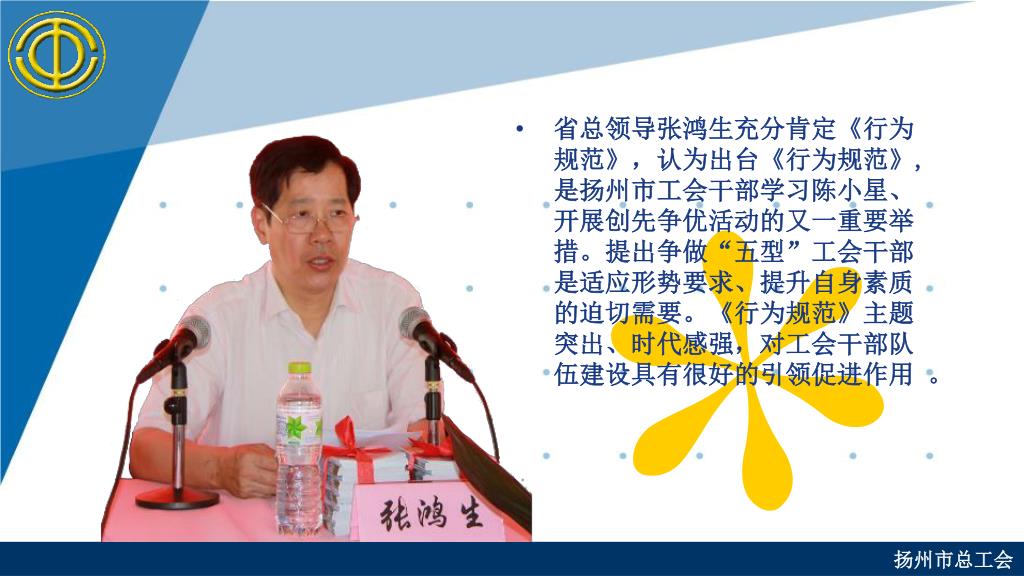 • 省总领导张鸿生充分肯定《行为规范》，认为出台《行为规范》，是扬州市工会干部学习陈小星、开展创先争优活动的又一重要举措。提出争做“五型”工会干部是适应形势要求、提升自身素质的迫切需要。《行为规范》主题突出、时代感强，对工会干部队伍建设具有很好的引领促进作用 。

张鸿生

扬州市总工会